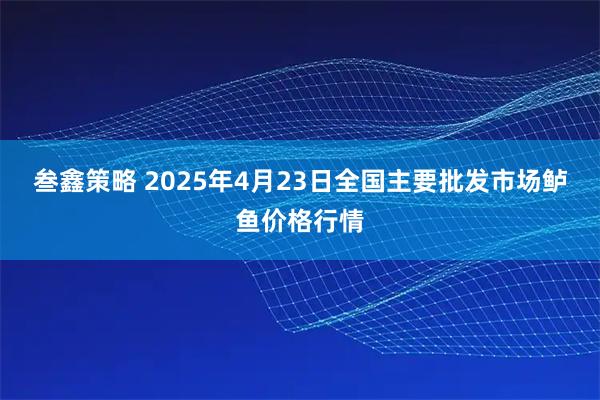 叁鑫策略 2025年4月23日全国主要批发市场鲈鱼价格行情